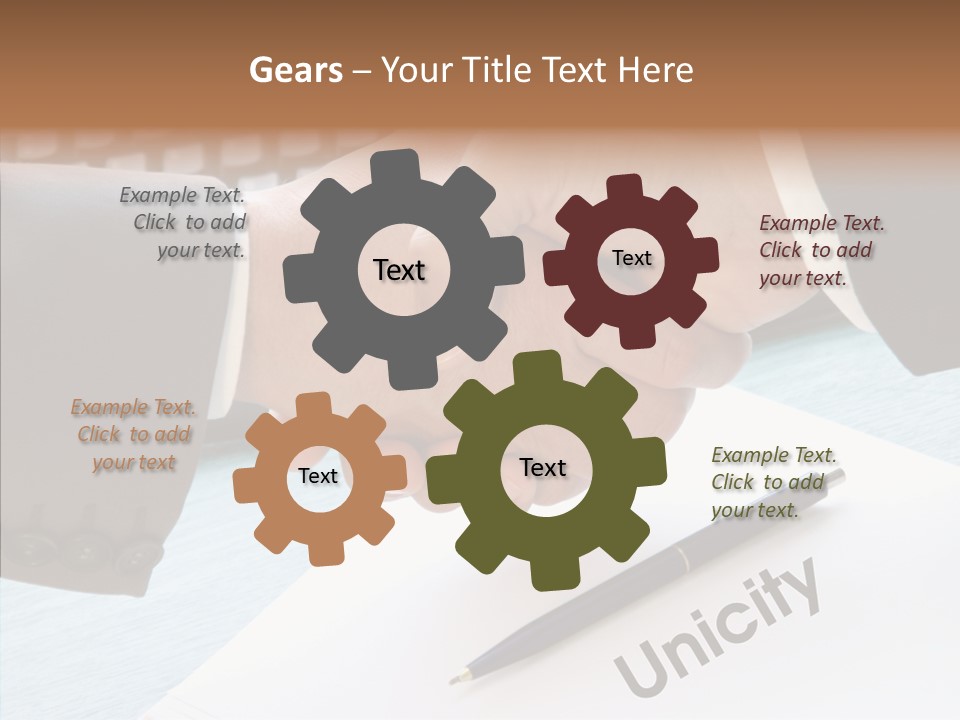 Gears – Your Title Text Here

Example Text. Click to add your text.

Text

Text

Example Text. Click to add your text.

Example Text. Click to add your text

Text

Text

Example Text. Click to add your text.

Unicity